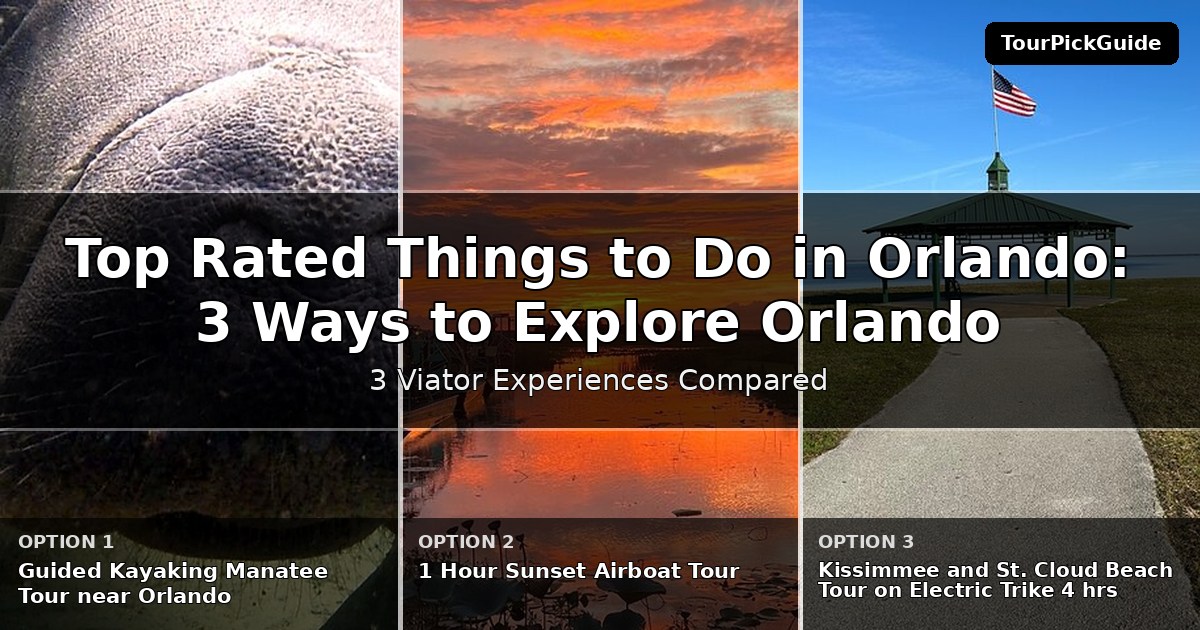 TourPickGuide

Top Rated Things to Do in Orlando: 3 Ways to Explore Orlando

3 Viator Experiences Compared

OPTION 1
Guided Kayaking Manatee Tour near Orlando

OPTION 2
1 Hour Sunset Airboat Tour

OPTION 3
Kissimmee and St. Cloud Beach Tour on Electric Trike 4 hrs